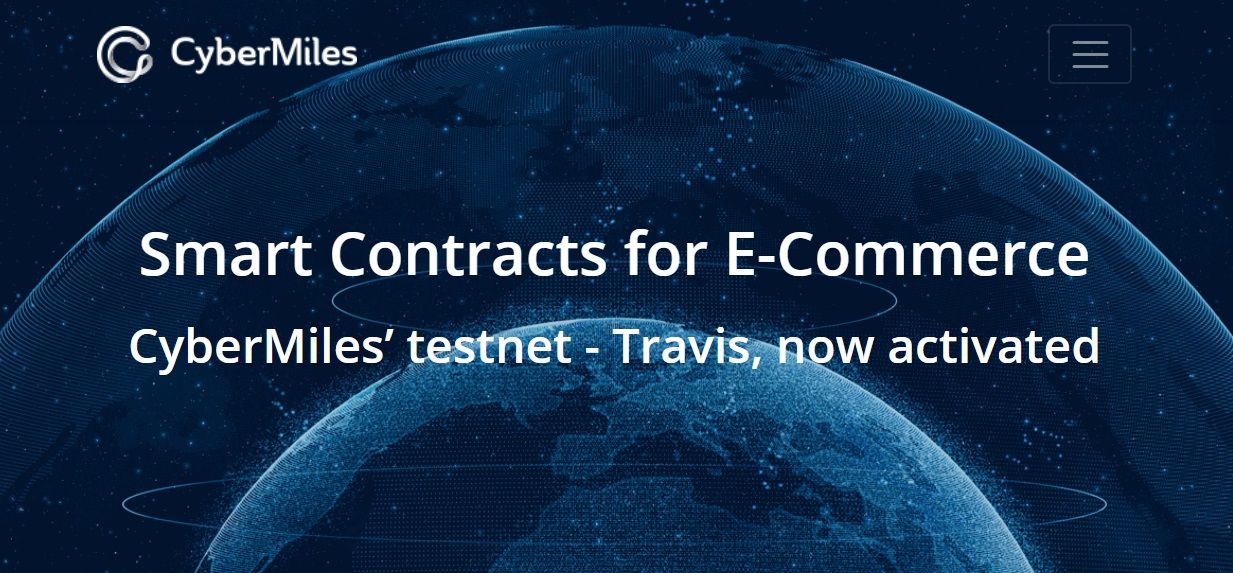 CyberMiles

Smart Contracts for E-Commerce

CyberMiles’ testnet - Travis, now activated